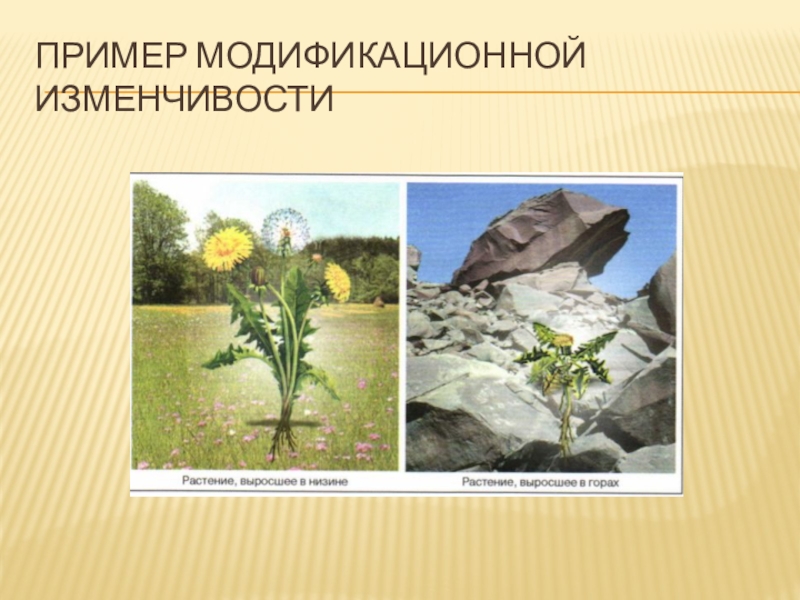 ПРИМЕР МОДИФИКАЦИОННОЙ ИЗМЕНЧИВОСТИ

Растение, выросшее в низине

Растение, выросшее в горах